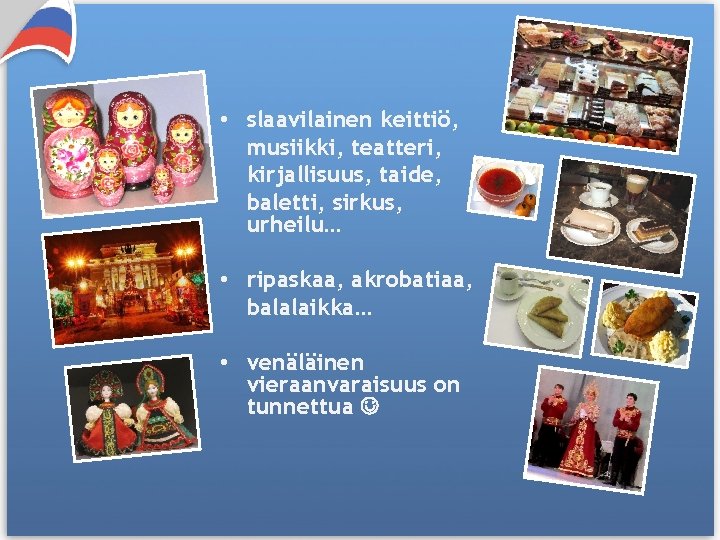 • slaavilainen keittiö, musiikki, teatteri, kirjallisuus, taide, baletti, sirkus, urheilu…

• ripaskaa, akrobatiaa, balalaikka…

• venäläinen vieraanvaraisuus on tunnettua ☺